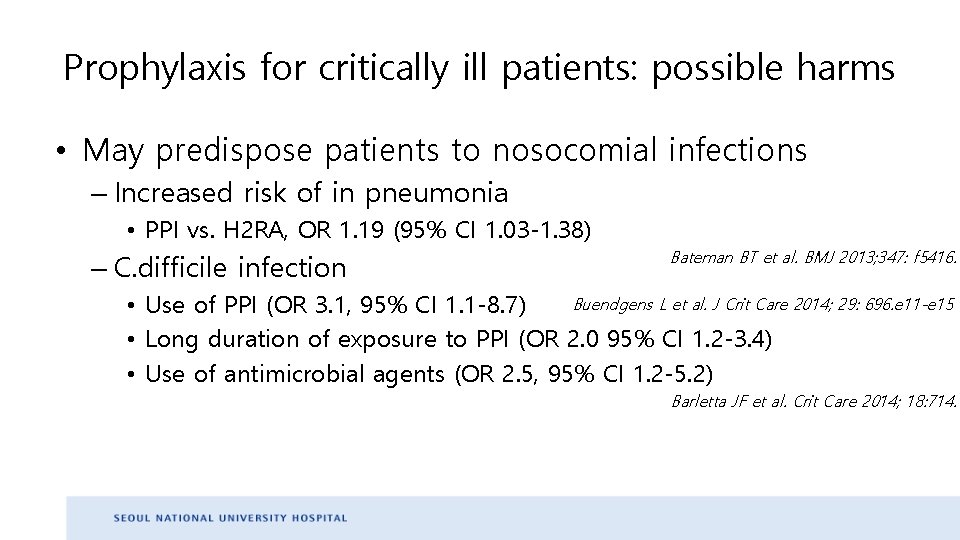 Prophylaxis for critically ill patients: possible harms

• May predispose patients to nosocomial infections
– Increased risk of in pneumonia
• PPI vs. H2RA, OR 1.19 (95% CI 1.03-1.38)

Bateman BT et al. BMJ 2013;347: f5416.

– C.difficile infection
• Use of PPI (OR 3.1, 95% CI 1.1-8.7)

Buendgens L et al. J Crit Care 2014; 29: 696.e11-e15

• Long duration of exposure to PPI (OR 2.0 95% CI 1.2-3.4)
• Use of antimicrobial agents (OR 2.5, 95% CI 1.2-5.2)

Barletta JF et al. Crit Care 2014; 18:714.

SEOUL NATIONAL UNIVERSITY HOSPITAL